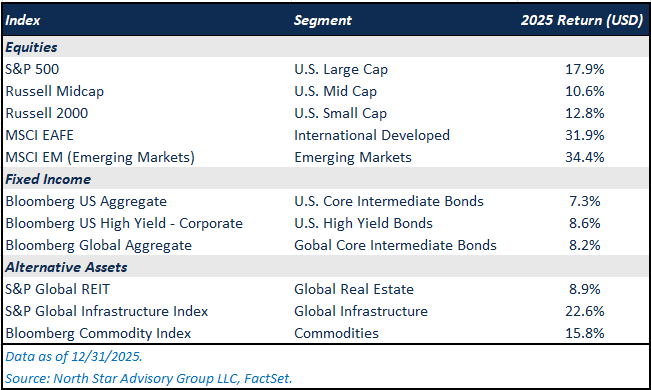 | Index | Segment | 2025 Return (USD) |
|---|---|---|
| Equities | | |
| S&P 500 | U.S. Large Cap | 17.9% |
| Russell Midcap | U.S. Mid Cap | 10.6% |
| Russell 2000 | U.S. Small Cap | 12.8% |
| MSCI EAFE | International Developed | 31.9% |
| MSCI EM (Emerging Markets) | Emerging Markets | 34.4% |
| Fixed Income | | |
| Bloomberg US Aggregate | U.S. Core Intermediate Bonds | 7.3% |
| Bloomberg US High Yield - Corporate | U.S. High Yield Bonds | 8.6% |
| Bloomberg Global Aggregate | Gobal Core Intermediate Bonds | 8.2% |
| Alternative Assets | | |
| S&P Global REIT | Global Real Estate | 8.9% |
| S&P Global Infrastructure Index | Global Infrastructure | 22.6% |
| Bloomberg Commodity Index | Commodities | 15.8% |

Data as of 12/31/2025.

Source: North Star Advisory Group LLC, FactSet.